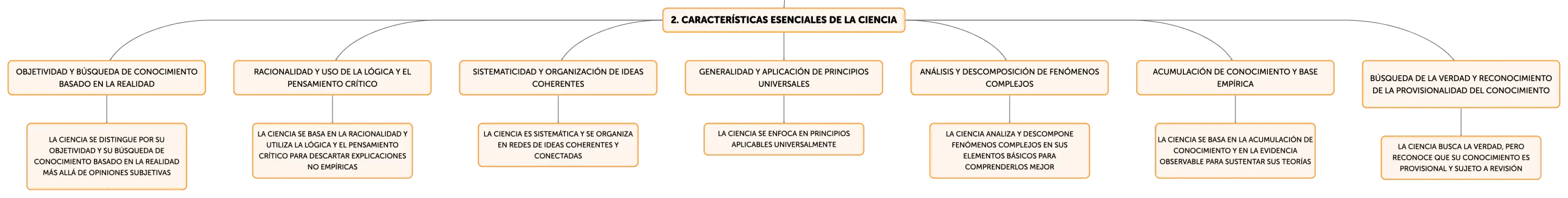 2. CARACTERÍSTICAS ESENCIALES DE LA CIENCIA

OBJETIVIDAD Y BÚSQUEDA DE CONOCIMIENTO BASADO EN LA REALIDAD

LA CIENCIA SE DISTINGUE POR SU OBJETIVIDAD Y SU BÚSQUEDA DE CONOCIMIENTO BASADO EN LA REALIDAD MÁS ALLÁ DE OPINIONES SUBJETIVAS

RACIONALIDAD Y USO DE LA LÓGICA Y EL PENSAMIENTO CRÍTICO

LA CIENCIA SE BASA EN LA RACIONALIDAD Y UTILIZA LA LÓGICA Y EL PENSAMIENTO CRÍTICO PARA DESCARTAR EXPLICACIONES NO EMPÍRICAS

SISTEMATICIDAD Y ORGANIZACIÓN DE IDEAS COHERENTES

LA CIENCIA ES SISTEMÁTICA Y SE ORGANIZA EN REDES DE IDEAS COHERENTES Y CONECTADAS

GENERALIDAD Y APLICACIÓN DE PRINCIPIOS UNIVERSALES

LA CIENCIA SE ENFOCA EN PRINCIPIOS APLICABLES UNIVERSALMENTE

ANÁLISIS Y DESCOMPOSICIÓN DE FENÓMENOS COMPLEJOS

LA CIENCIA ANALIZA Y DESCOMPONE FENÓMENOS COMPLEJOS EN SUS ELEMENTOS BÁSICOS PARA COMPRENDERLOS MEJOR

ACUMULACIÓN DE CONOCIMIENTO Y BASE EMPÍRICA

LA CIENCIA SE BASA EN LA ACUMULACIÓN DE CONOCIMIENTO Y EN LA EVIDENCIA OBSERVABLE PARA SUSTENTAR SUS TEORÍAS

BÚSQUEDA DE LA VERDAD Y RECONOCIMIENTO DE LA PROVISIONALIDAD DEL CONOCIMIENTO

LA CIENCIA BUSCA LA VERDAD, PERO RECONOCE QUE SU CONOCIMIENTO ES PROVISIONAL Y SUJETO A REVISIÓN